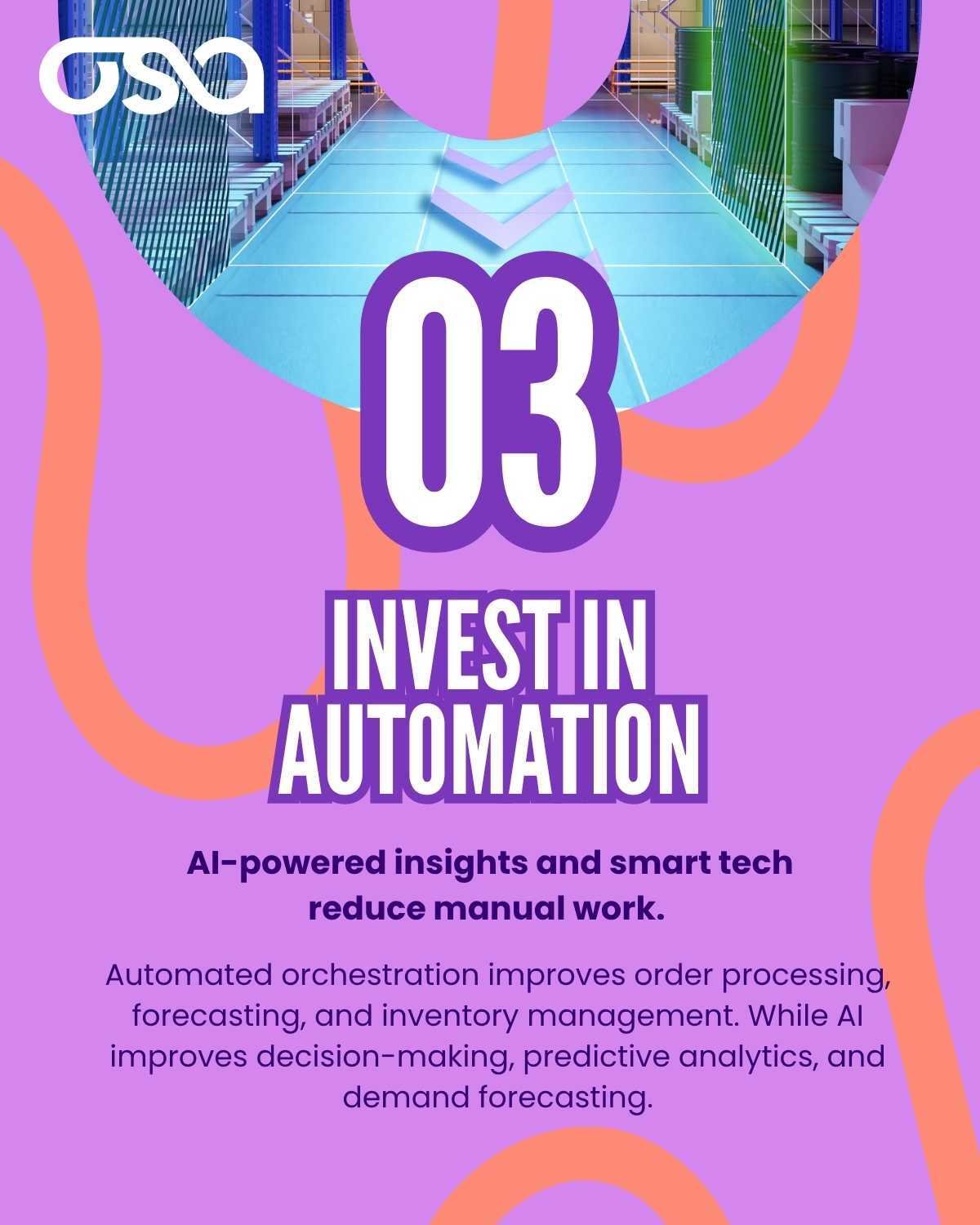 osa

03

INVEST IN AUTOMATION

AI-powered insights and smart tech reduce manual work.

Automated orchestration improves order processing, forecasting, and inventory management. While AI improves decision-making, predictive analytics, and demand forecasting.